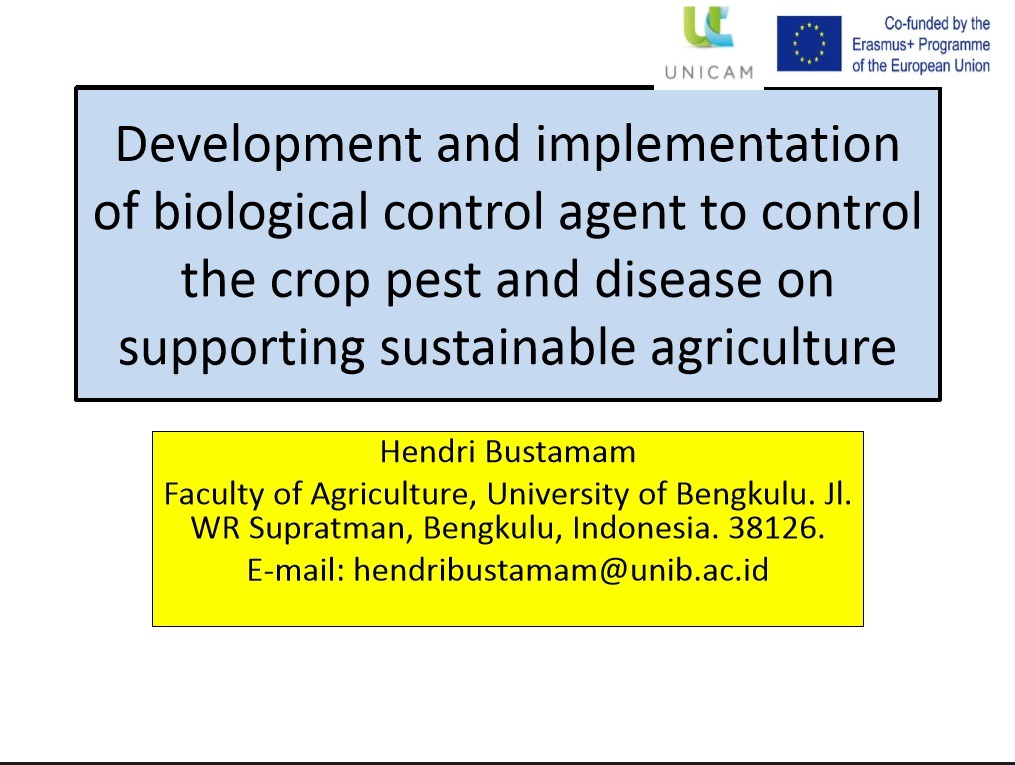 UNICAM

Co-funded by the Erasmus+ Programme of the European Union

Development and implementation of biological control agent to control the crop pest and disease on supporting sustainable agriculture

Hendri Bustamam
Faculty of Agriculture, University of Bengkulu. Jl. WR Supratman, Bengkulu, Indonesia. 38126.
E-mail: hendribustamam@unib.ac.id